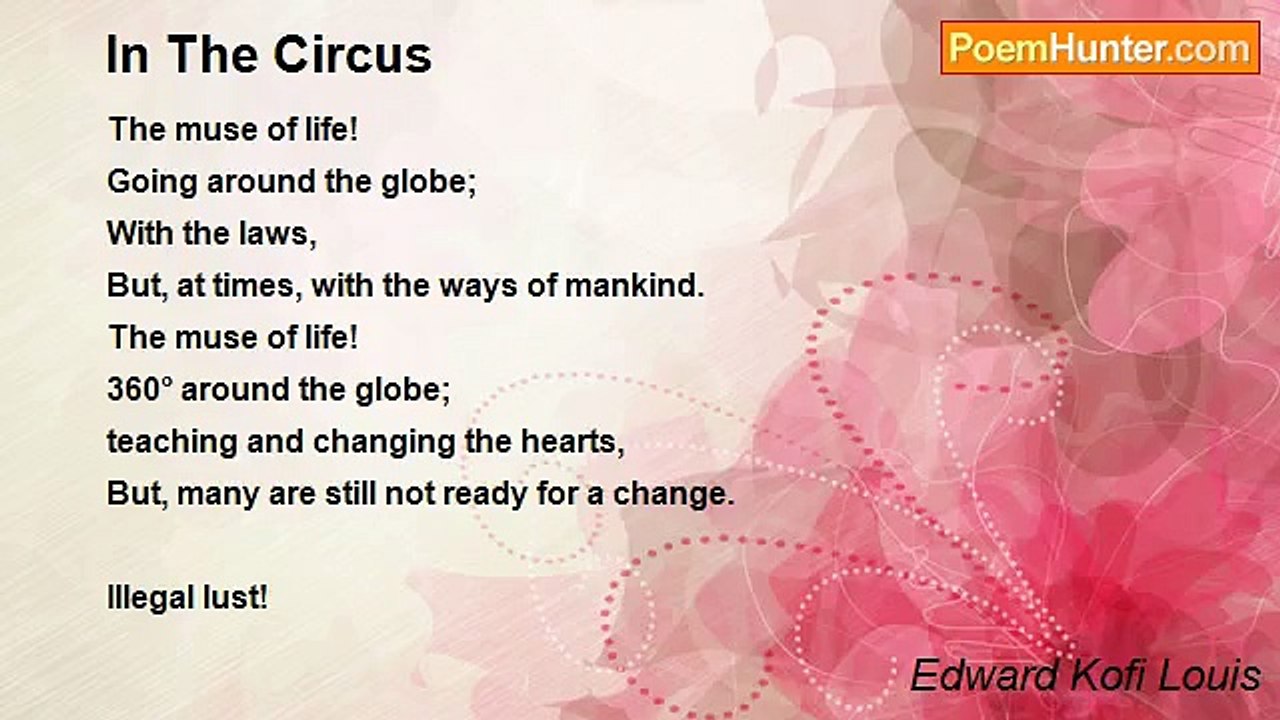 In The Circus

PoemHunter.com

The muse of life!
Going around the globe;
With the laws,
But, at times, with the ways of mankind.
The muse of life!
360° around the globe;
teaching and changing the hearts,
But, many are still not ready for a change.

Illegal lust!

Edward Kofi Louis